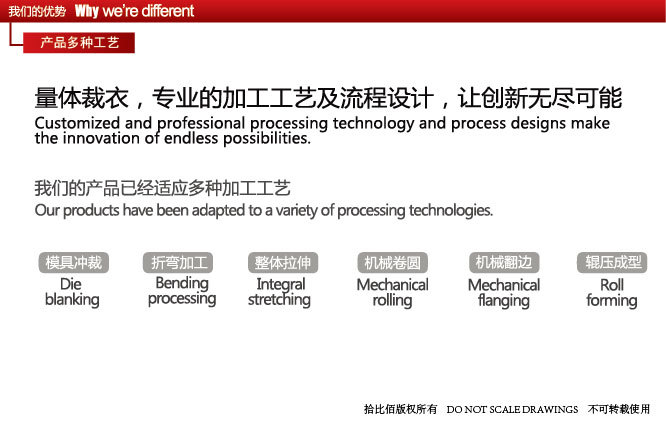 我们的优势 Why we're different

产品多种工艺

量体裁衣，专业的加工工艺及流程设计，让创新无尽可能
Customized and professional processing technology and process designs make the innovation of endless possibilities.

我们的产品已经适应多种加工工艺
Our products have been adapted to a variety of processing technologies.

模具冲裁
Die blanking

折弯加工
Bending processing

整体拉伸
Integral stretching

机械卷圆
Mechanical rolling

机械翻边
Mechanical flanging

辊压成型
Roll forming

拾比佰版权所有 DO NOT SCALE DRAWINGS 不可转载使用